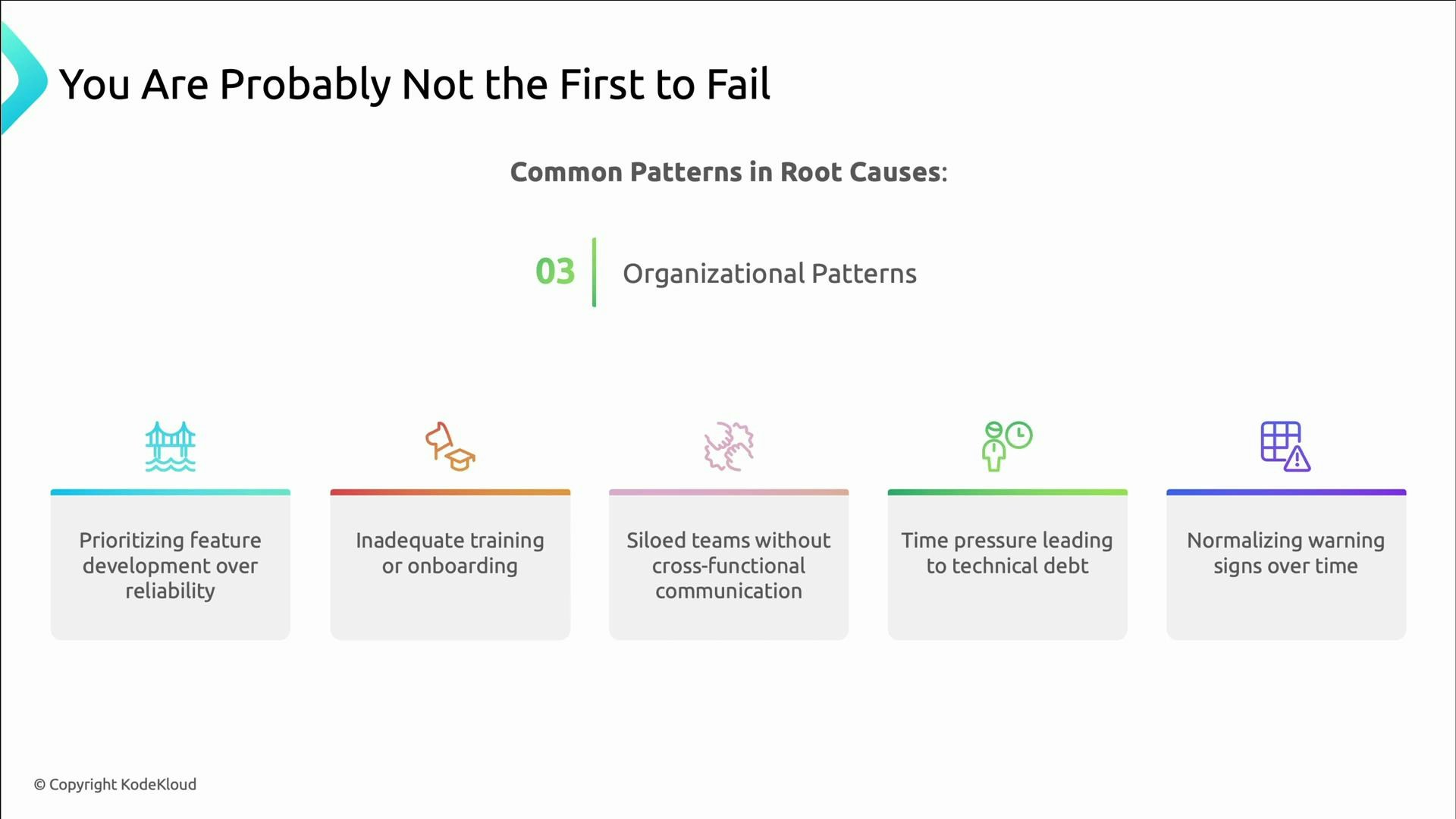 You Are Probably Not the First to Fail

Common Patterns in Root Causes:

03 Organizational Patterns

Prioritizing feature development over reliability

Inadequate training or onboarding

Siloed teams without cross-functional communication

Time pressure leading to technical debt

Normalizing warning signs over time

© Copyright KodeKloud